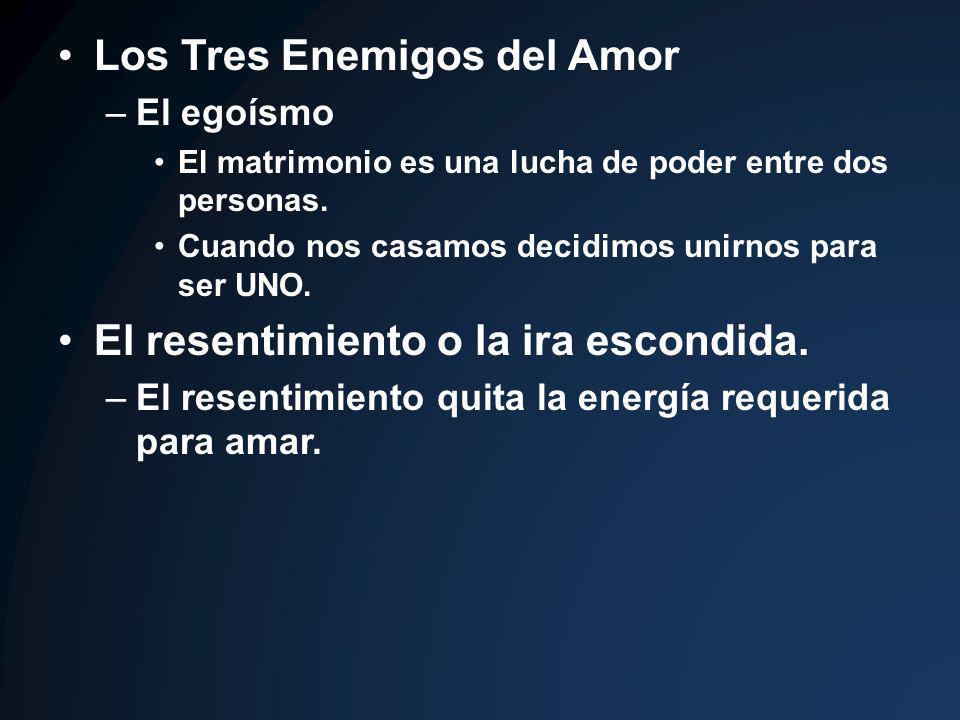 • Los Tres Enemigos del Amor
– El egoísmo
• El matrimonio es una lucha de poder entre dos personas.
• Cuando nos casamos decidimos unirnos para ser UNO.
• El resentimiento o la ira escondida.
– El resentimiento quita la energía requerida para amar.